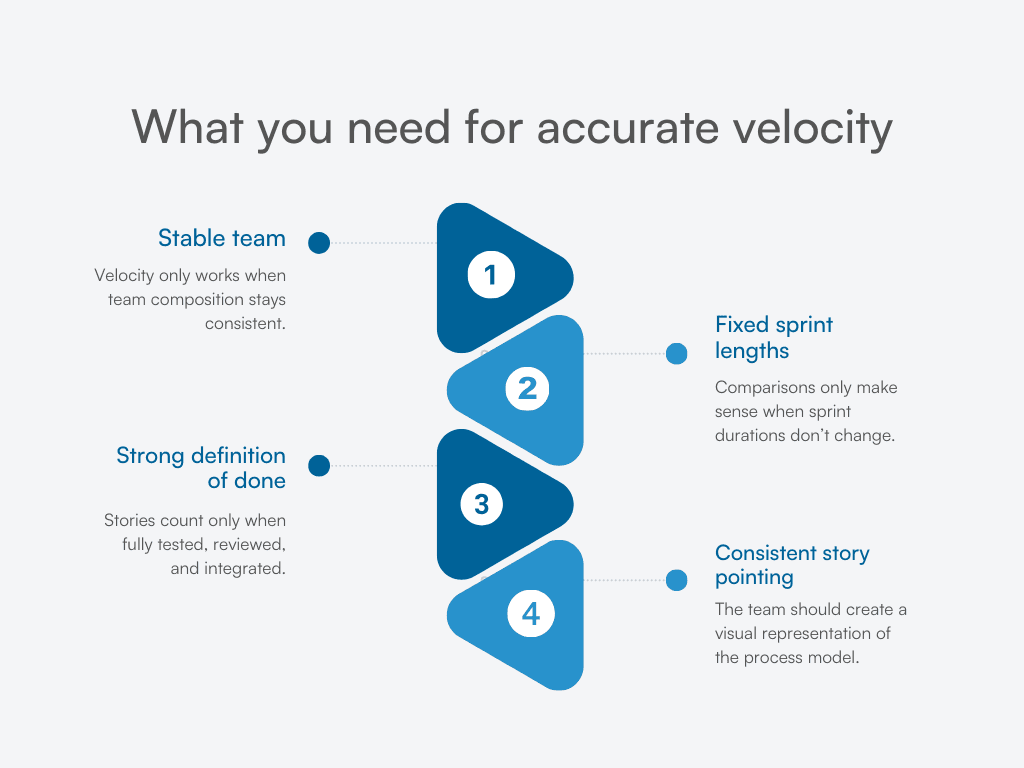 What you need for accurate velocity

Stable team

Velocity only works when team composition stays consistent.

1

Fixed sprint lengths

Comparisons only make sense when sprint durations don't change.

2

Strong definition of done

Stories count only when fully tested, reviewed, and integrated.

3

Consistent story pointing

The team should create a visual representation of the process model.

4